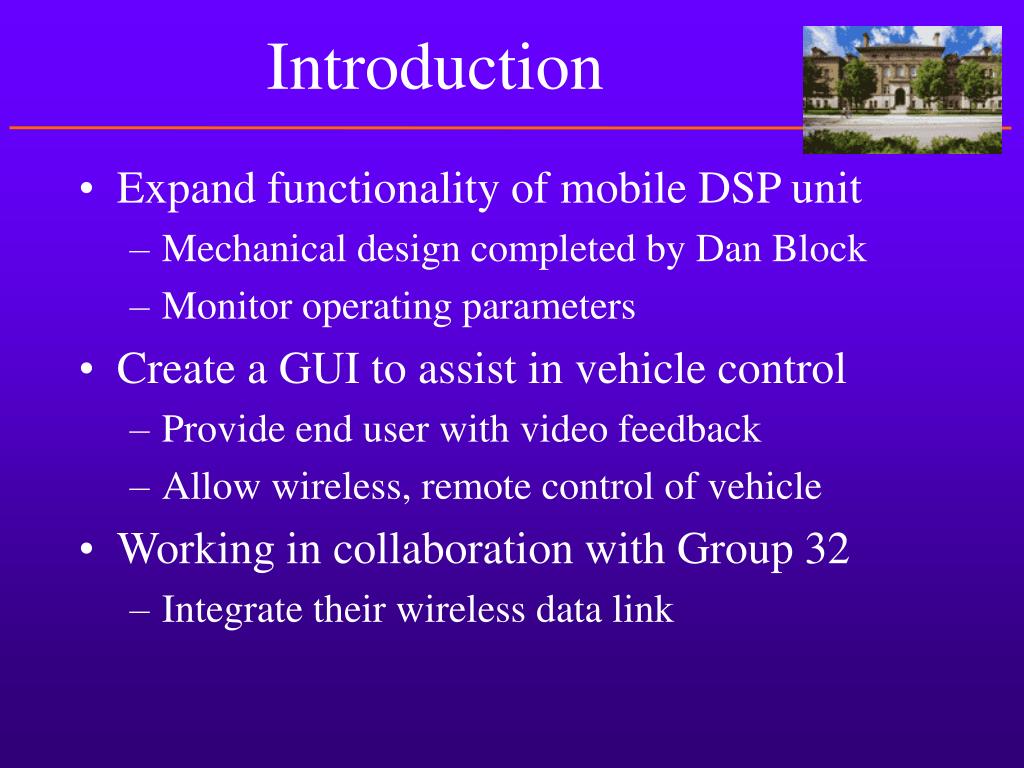 Introduction

• Expand functionality of mobile DSP unit
  – Mechanical design completed by Dan Block
  – Monitor operating parameters
• Create a GUI to assist in vehicle control
  – Provide end user with video feedback
  – Allow wireless, remote control of vehicle
• Working in collaboration with Group 32
  – Integrate their wireless data link